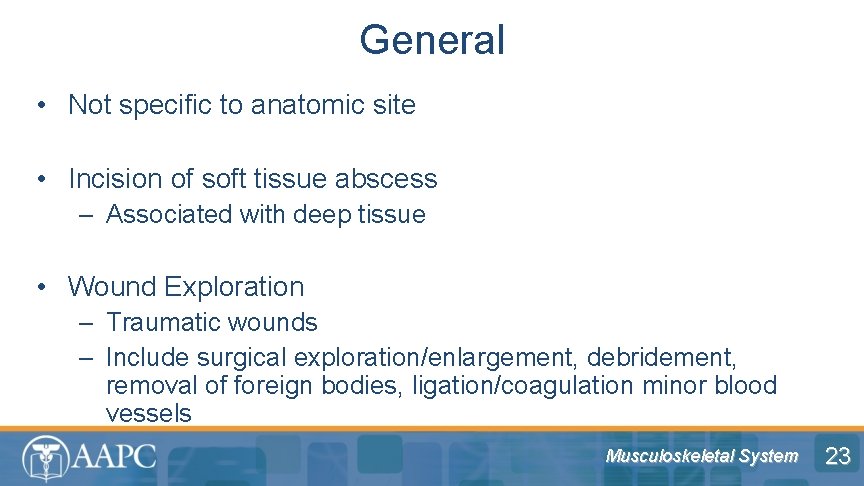 General

• Not specific to anatomic site

• Incision of soft tissue abscess
– Associated with deep tissue

• Wound Exploration
– Traumatic wounds
– Include surgical exploration/enlargement, debridement, removal of foreign bodies, ligation/coagulation minor blood vessels

AAPC

Musculoskeletal System

23